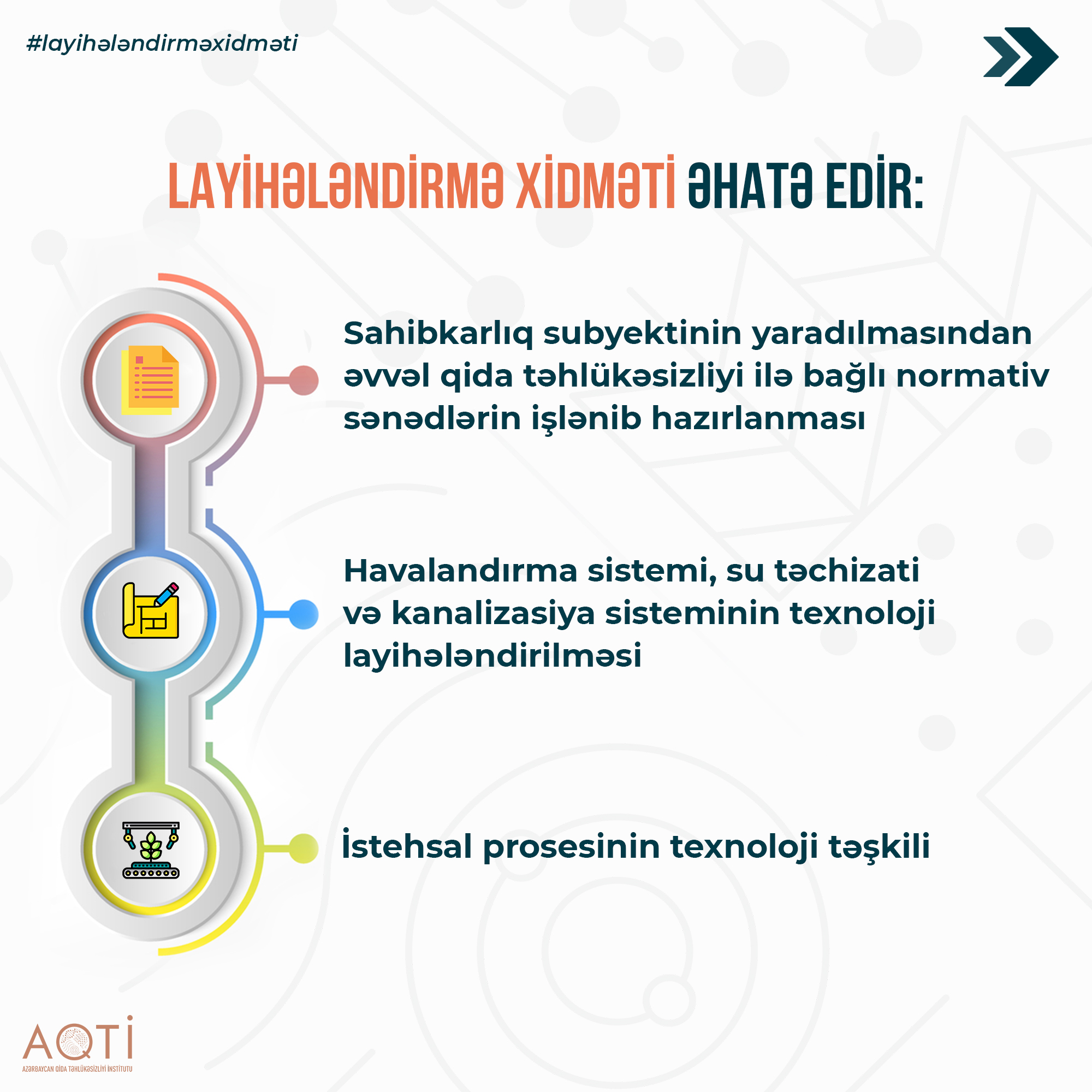 #layihələndirməxidməti

LAYİHƏLƏNDİRMƏ XİDMƏTİ ƏHATƏ EDİR:

Sahibkarlıq subyektinin yaradılmasından əvvəl qida təhlükəsizliyi ilə bağlı normativ sənədlərin işlənib hazırlanması

Havalandırma sistemi, su təchizati və kanalizasiya sisteminin texnoloji layihələndirilməsi

İstehsal prosesinin texnoloji təşkili

AQTİ
AZƏRBAYCAN QİDA TƏHLÜKƏSİZLİYİ İNSTİTUTU